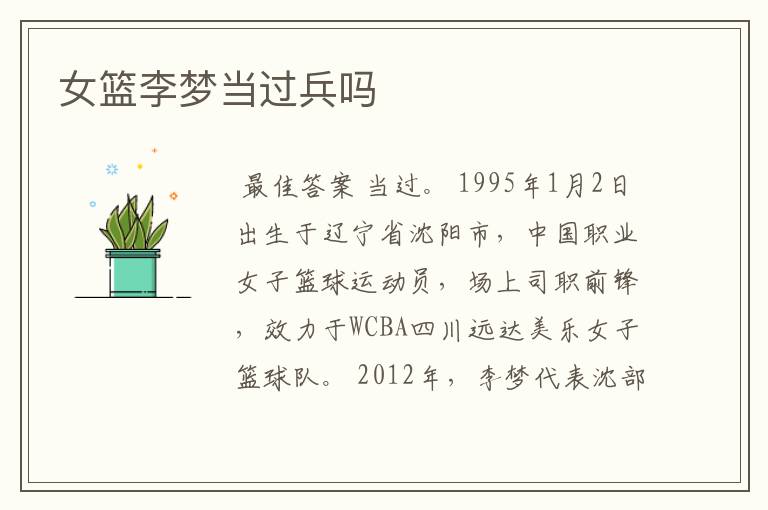 女篮李梦当过兵吗

最佳答案 当过。1995年1月2日出生于辽宁省沈阳市，中国职业女子篮球运动员，场上司职前锋，效力于WCBA四川远达美乐女子篮球队。2012年，李梦代表沈部